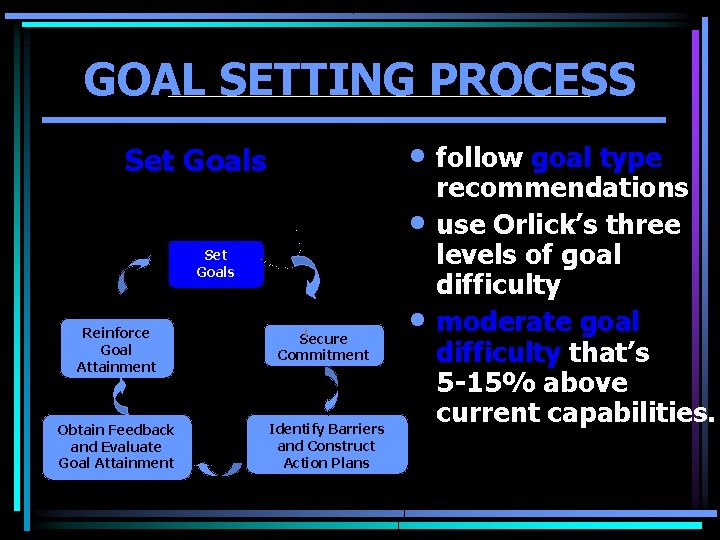 GOAL SETTING PROCESS

Set Goals

Set Goals

Secure Commitment

Identify Barriers and Construct Action Plans

Obtain Feedback and Evaluate Goal Attainment

Reinforce Goal Attainment

• follow goal type recommendations
• use Orlick's three levels of goal difficulty
• moderate goal difficulty that's 5-15% above current capabilities.